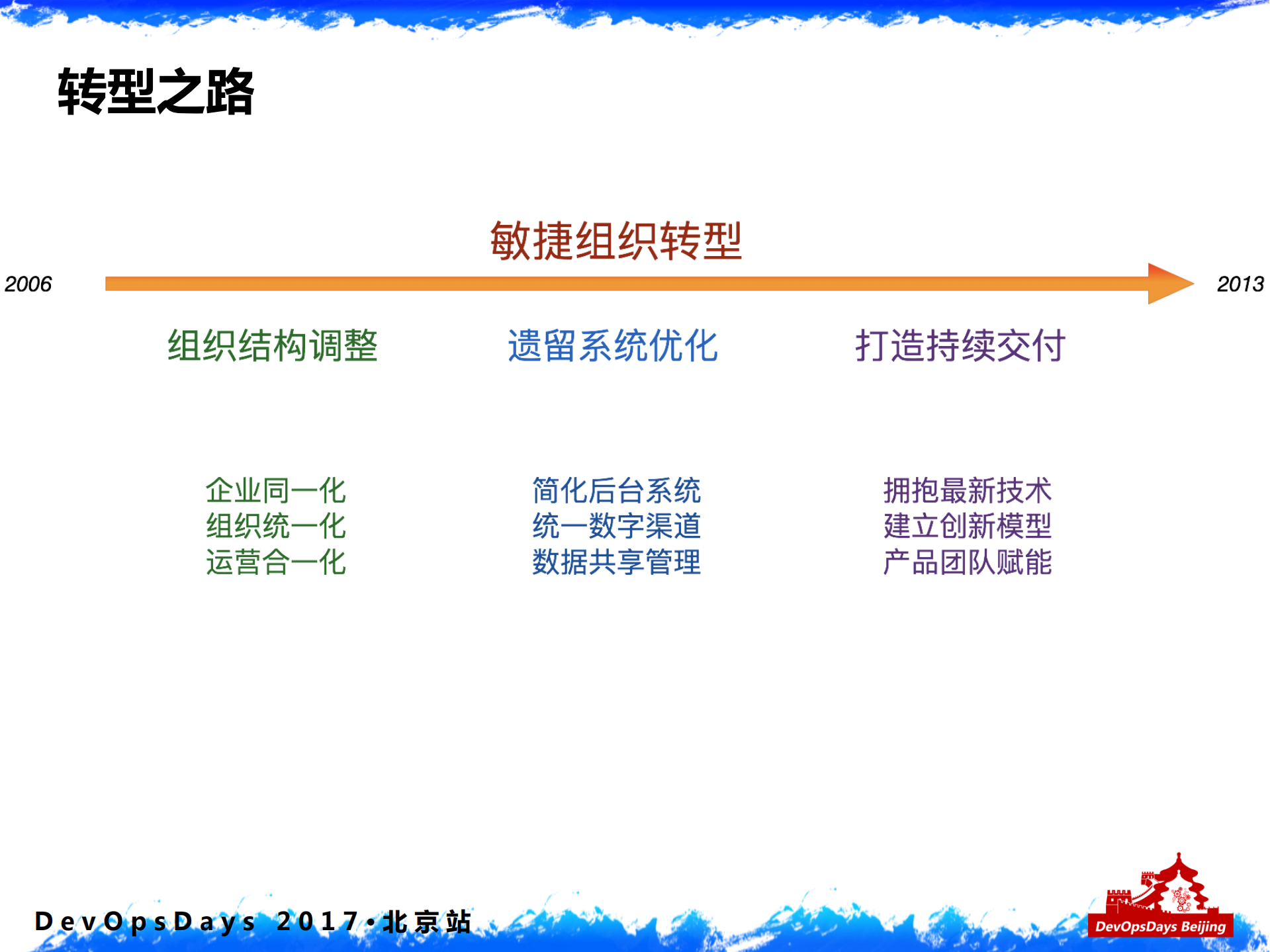 转型之路

敏捷组织转型

2006

2013

组织结构调整

遗留系统优化

打造持续交付

企业同一化
组织统一化
运营合一化

简化后台系统
统一数字渠道
数据共享管理

拥抱最新技术
建立创新模型
产品团队赋能

DevOpsDays 2017·北京站

DevOpsDays Beijing